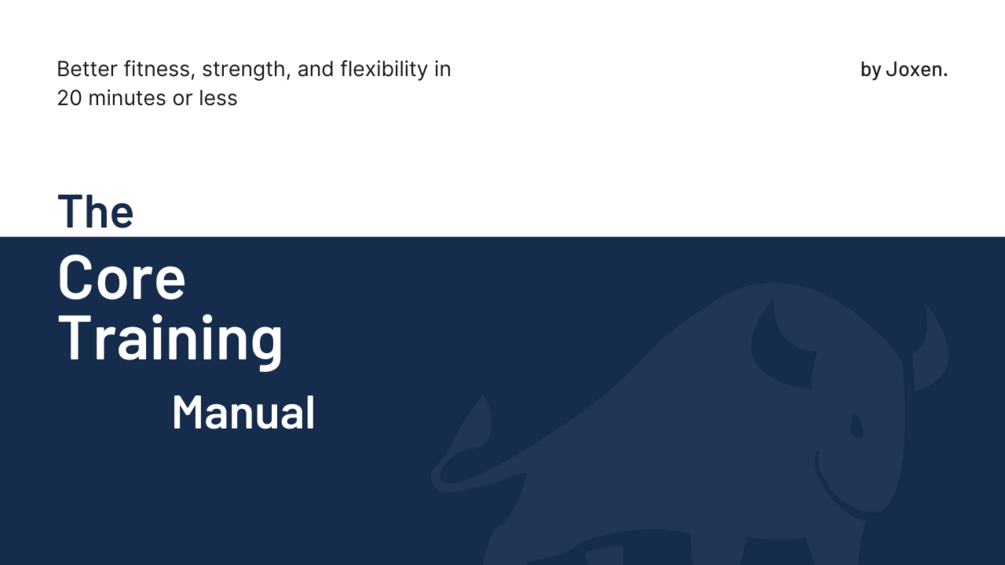 Better fitness, strength, and flexibility in 20 minutes or less

by Joxen.

The
Core
Training
Manual